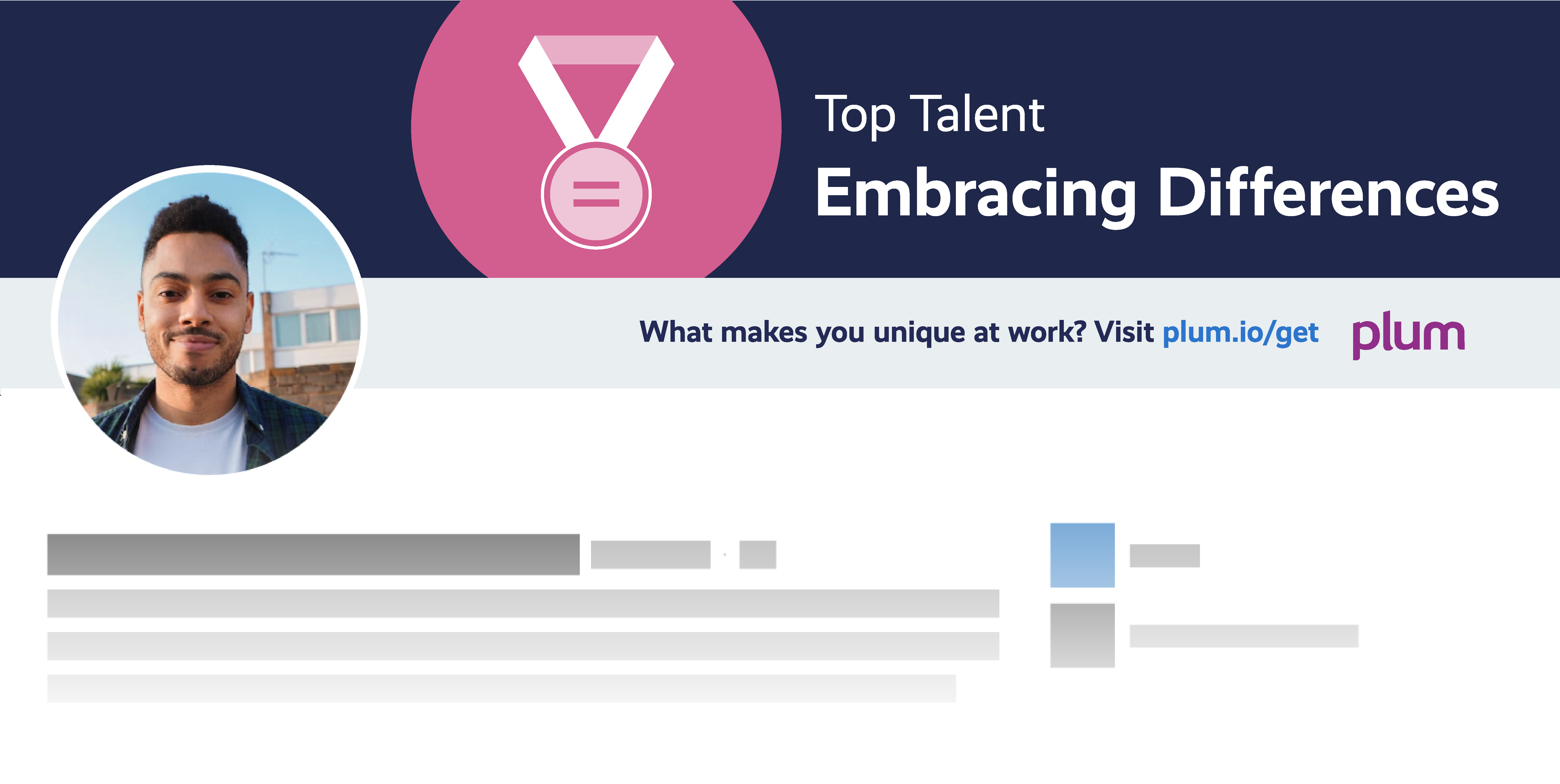 Top Talent
Embracing Differences

What makes you unique at work? Visit plum.io/get

plum